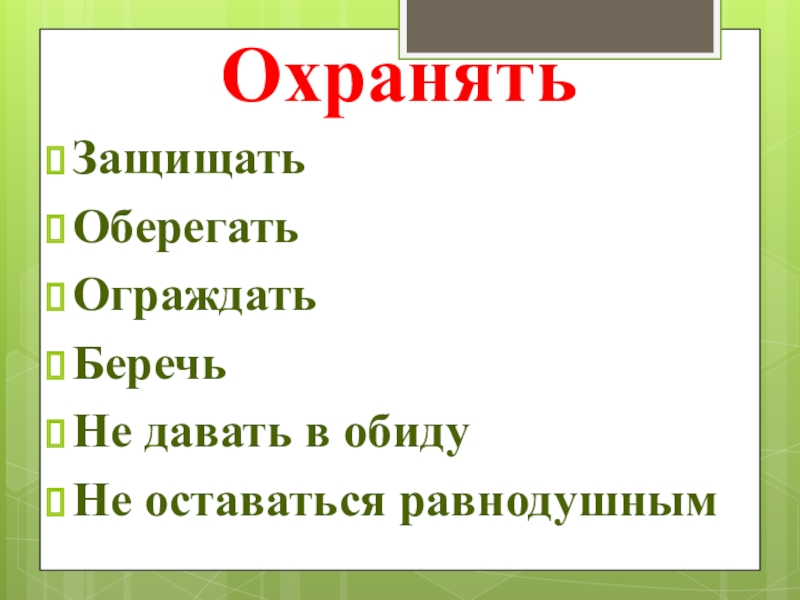 Охранять

Защищать

Оберегать

Ограждать

Беречь

Не давать в обиду

Не оставаться равнодушным